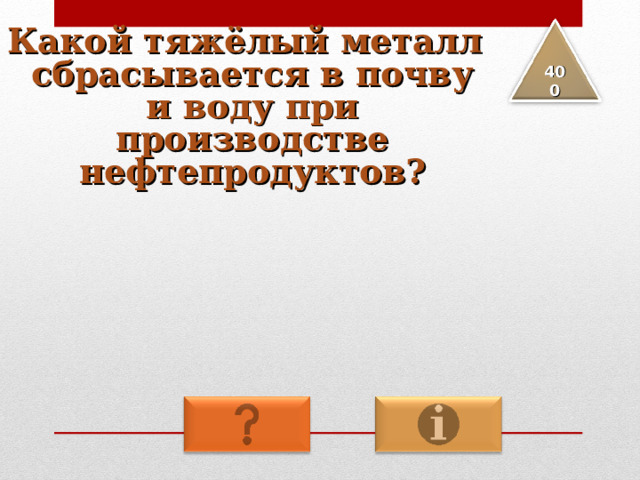 Какой тяжёлый металл сбрасывается в почву и воду при производстве нефтепродуктов?

400

?

i